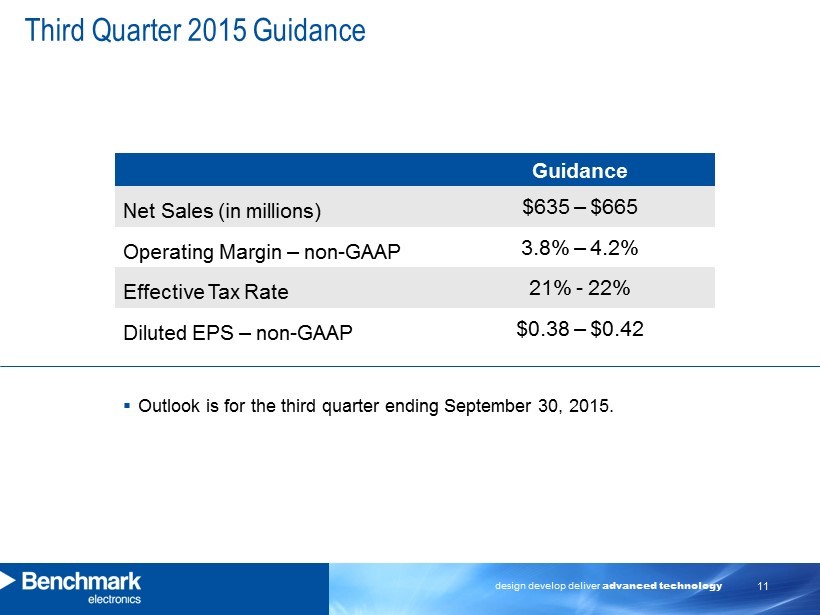 Third Quarter 2015 Guidance

| | Guidance |
|---|---|
| Net Sales (in millions) | \$635 – \$665 |
| Operating Margin – non-GAAP | 3.8% – 4.2% |
| Effective Tax Rate | 21% - 22% |
| Diluted EPS – non-GAAP | \$0.38 – \$0.42 |

▪ Outlook is for the third quarter ending September 30, 2015.

Benchmark electronics

design develop deliver advanced technology

11